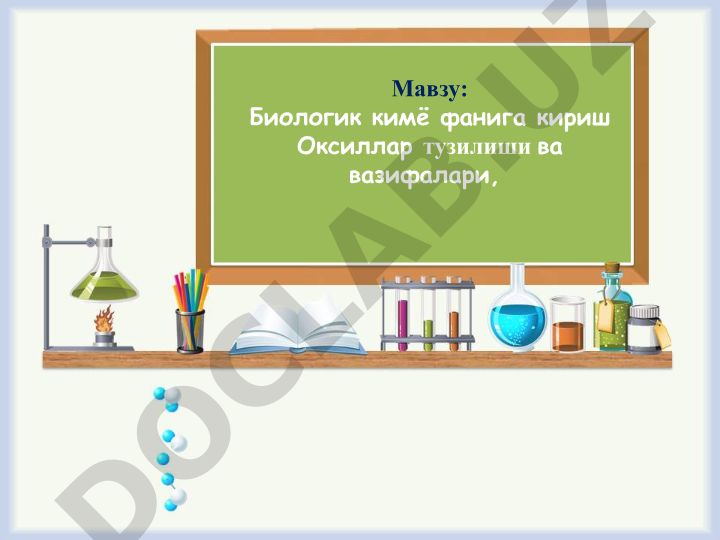 Мавзу:
Биологик кимё фанига кириш Оксиллар тузилиши ва вазифалари,

DOCLAB.UZ